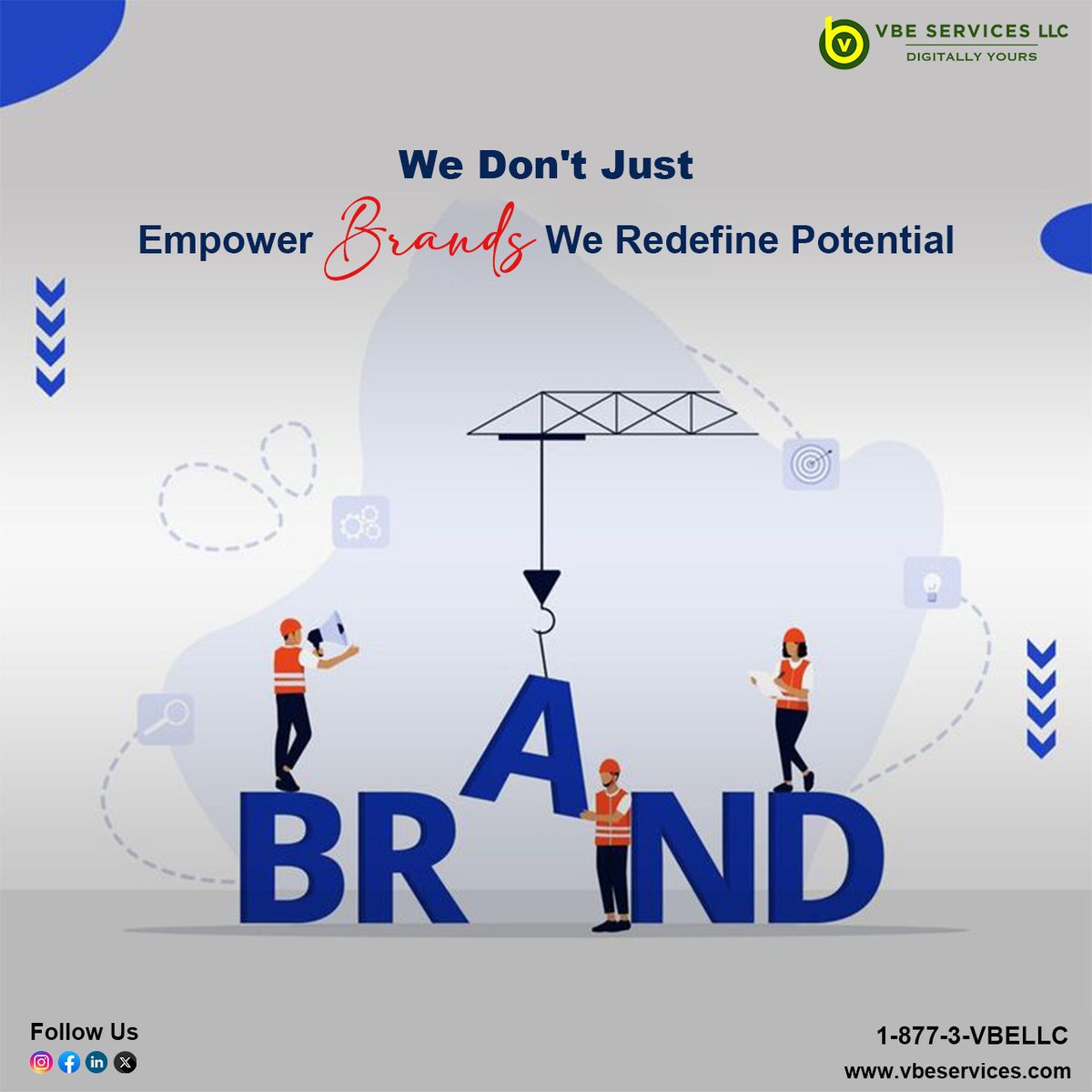 VBE SERVICES LLC
DIGITALLY YOURS

We Don't Just
Empower Brands We Redefine Potential

BRAND

Follow Us

1-877-3-VBELLC
www.vbeservices.com